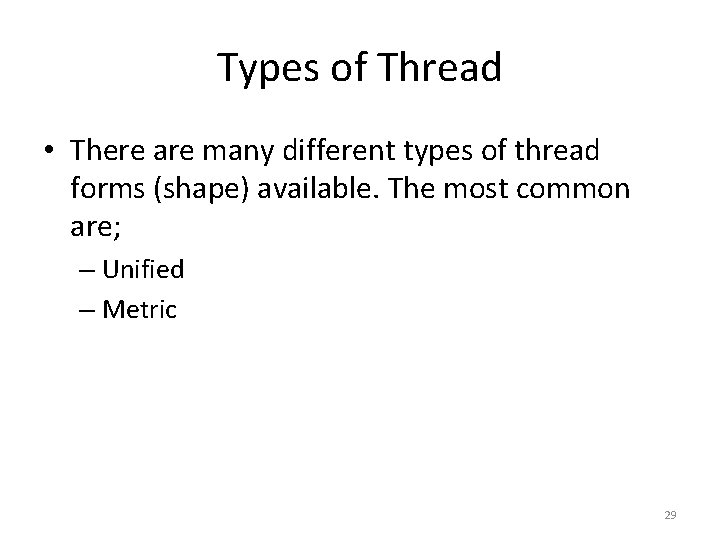 Types of Thread

• There are many different types of thread forms (shape) available. The most common are;

– Unified

– Metric

29